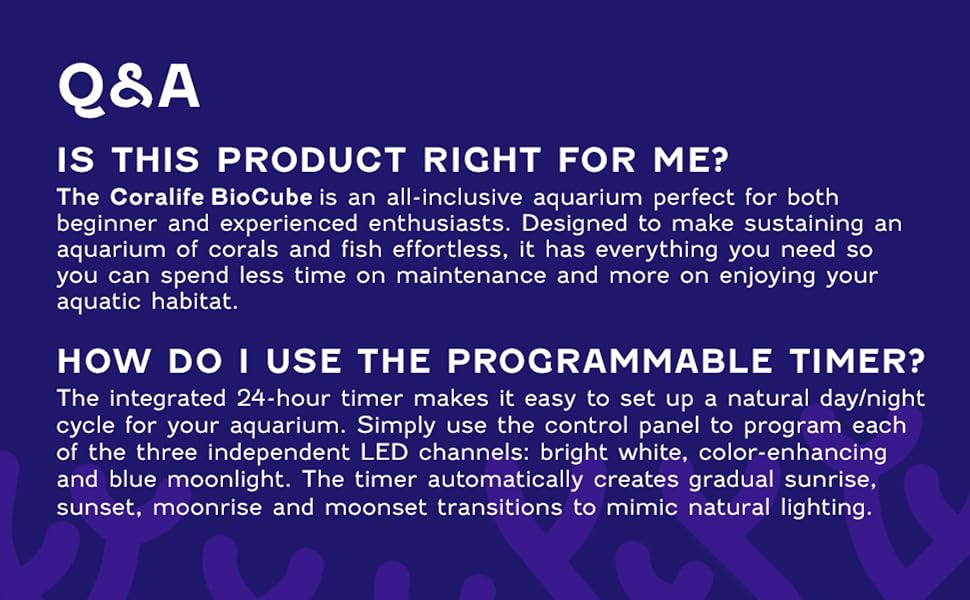 Q&A

IS THIS PRODUCT RIGHT FOR ME?

The Coralife BioCube is an all-inclusive aquarium perfect for both beginner and experienced enthusiasts. Designed to make sustaining an aquarium of corals and fish effortless, it has everything you need so you can spend less time on maintenance and more on enjoying your aquatic habitat.

HOW DO I USE THE PROGRAMMABLE TIMER?

The integrated 24-hour timer makes it easy to set up a natural day/night cycle for your aquarium. Simply use the control panel to program each of the three independent LED channels: bright white, color-enhancing and blue moonlight. The timer automatically creates gradual sunrise, sunset, moonrise and moonset transitions to mimic natural lighting.